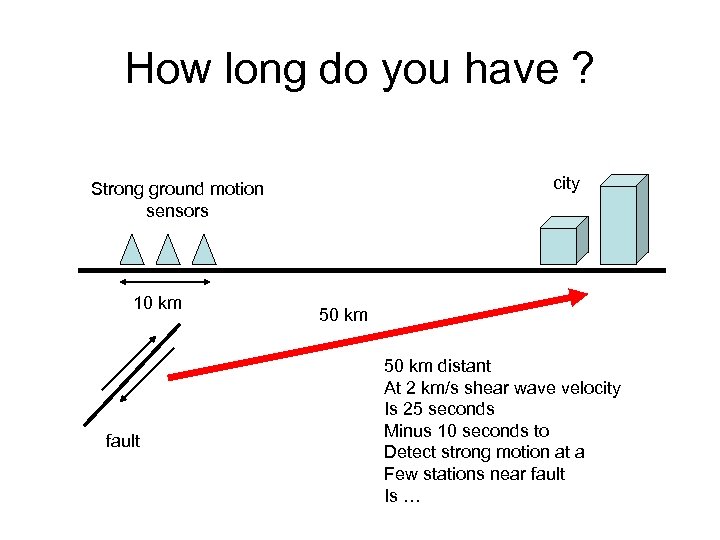 How long do you have ?

Strong ground motion sensors

city

10 km

50 km

fault

50 km distant
At 2 km/s shear wave velocity
Is 25 seconds
Minus 10 seconds to
Detect strong motion at a
Few stations near fault
Is …